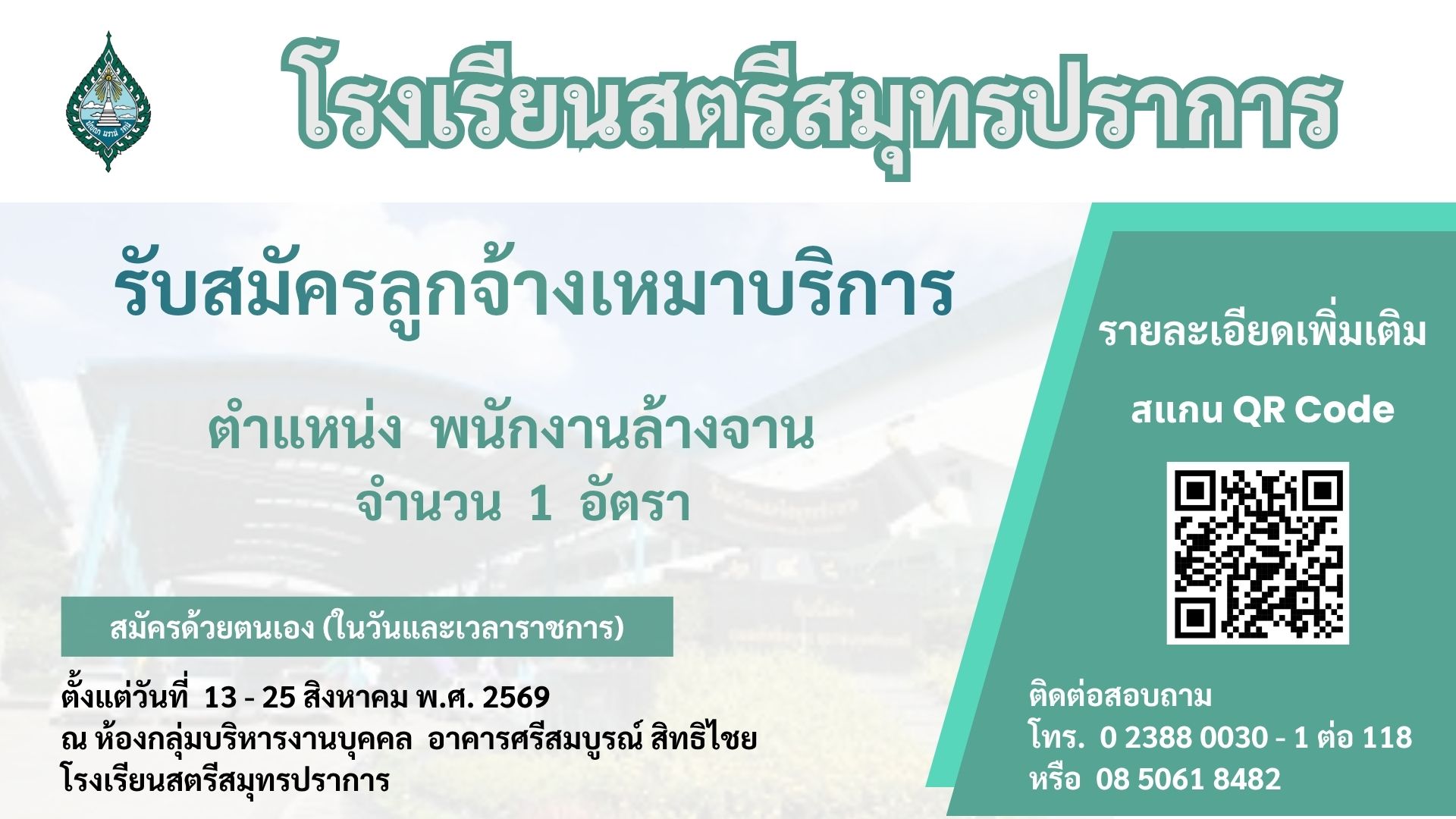 โรงเรียนสตรีสมุทรปราการ

รับสมัครลูกจ้างเหมาบริการ

ตำแหน่ง พนักงานล้างจาน
จำนวน 1 อัตรา

สมัครด้วยตนเอง (ในวันและเวลาราชการ)

ตั้งแต่วันที่ 13 - 25 สิงหาคม พ.ศ. 2569
ณ ห้องกลุ่มบริหารงานบุคคล อาคารศรีสมบูรณ์ สิทธิไชย
โรงเรียนสตรีสมุทรปราการ

รายละเอียดเพิ่มเติม

สแกน QR Code

ติดต่อสอบถาม
โทร. 0 2388 0030 - 1 ต่อ 118
หรือ 08 5061 8482